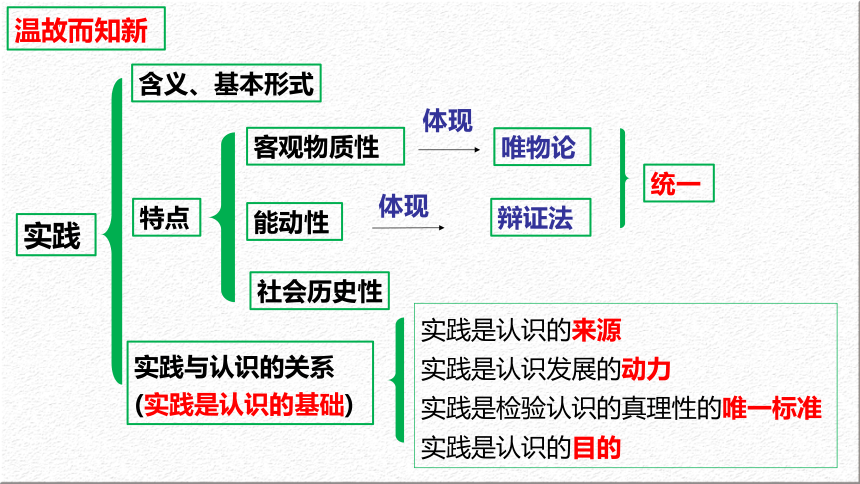 温故而知新

实践

含义、基本形式

特点

客观物质性 体现 唯物论

能动性 体现 辩证法

统一

社会历史性

实践与认识的关系
(实践是认识的基础)

实践是认识的来源
实践是认识发展的动力
实践是检验认识的真理性的唯一标准
实践是认识的目的